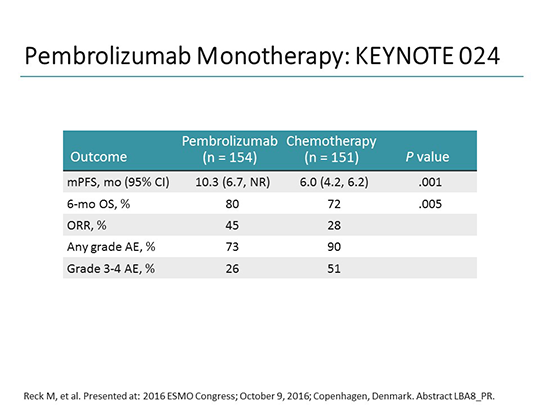 Pembrolizumab Monotherapy: KEYNOTE 024

| Outcome | Pembrolizumab (n = 154) | Chemotherapy (n = 151) | P value |
|---|---|---|---|
| mPFS, mo (95% CI) | 10.3 (6.7, NR) | 6.0 (4.2, 6.2) | .001 |
| 6-mo OS, % | 80 | 72 | .005 |
| ORR, % | 45 | 28 | |
| Any grade AE, % | 73 | 90 | |
| Grade 3-4 AE, % | 26 | 51 | |

Reck M, et al. Presented at: 2016 ESMO Congress; October 9, 2016; Copenhagen, Denmark. Abstract LBA8_PR.